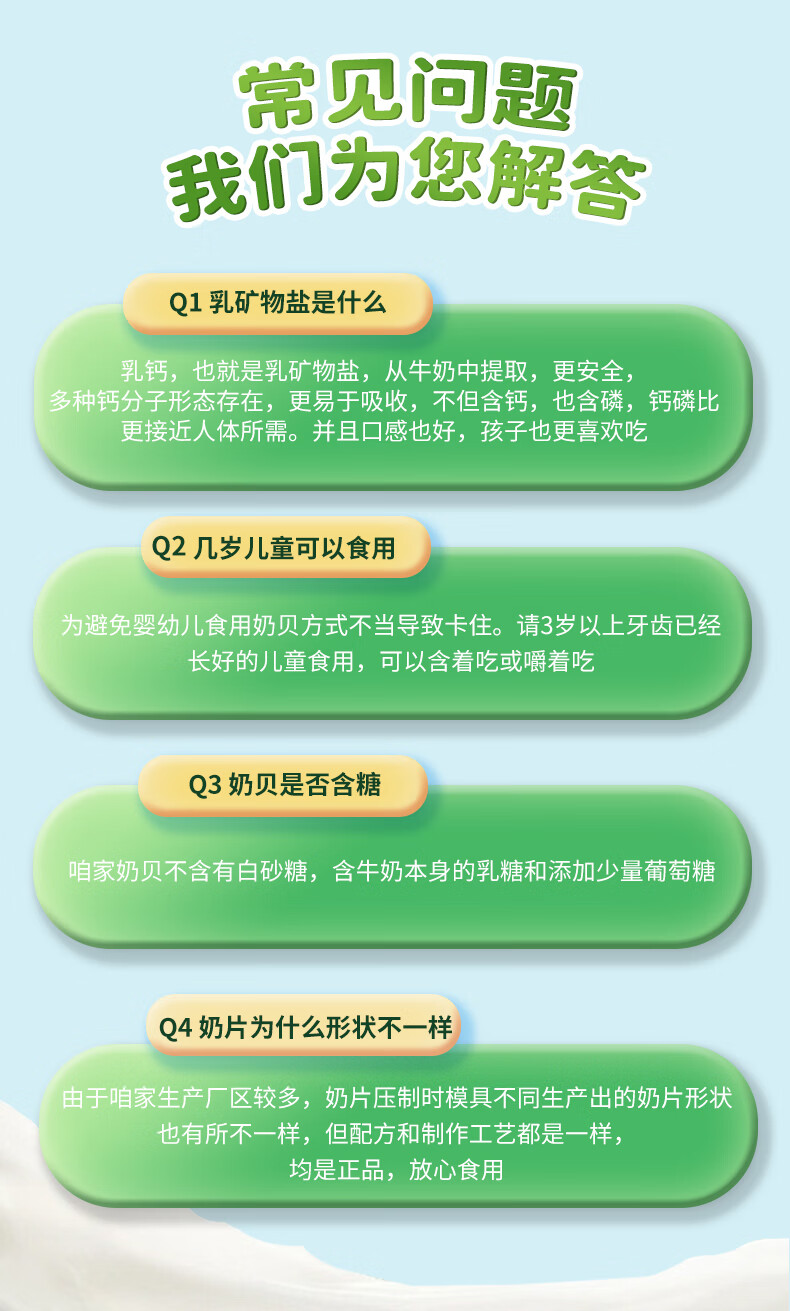 常见问题
我们为您解答

Q1 乳矿物盐是什么

乳钙，也就是乳矿物盐，从牛奶中提取，更安全，多种钙分子形态存在，更易于吸收，不但含钙，也含磷，钙磷比更接近人体所需。并且口感也好，孩子也更喜欢吃

Q2 几岁儿童可以食用

为避免婴幼儿食用奶贝方式不当导致卡住。请3岁以上牙齿已经长好的儿童食用，可以含着吃或嚼着吃

Q3 奶贝是否含糖

咱家奶贝不含有白砂糖，含牛奶本身的乳糖和添加少量葡萄糖

Q4 奶片为什么形状不一样

由于咱家生产厂区较多，奶片压制时模具不同生产出的奶片形状也有所不一样，但配方和制作工艺都是一样，均是正品，放心食用